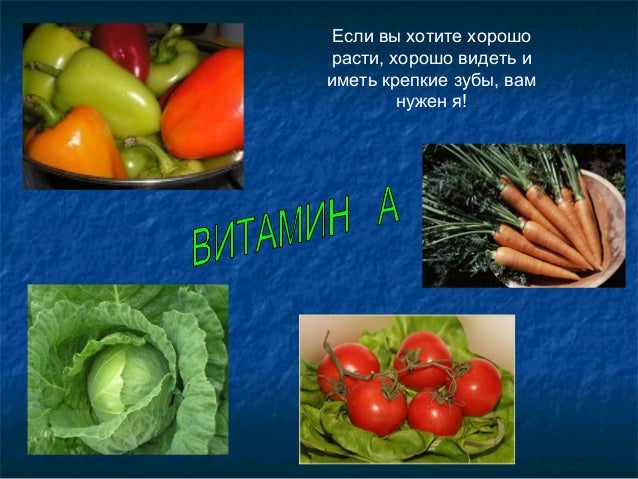 Если вы хотите хорошо расти, хорошо видеть и иметь крепкие зубы, вам нужен я!

ВИТАМИН А